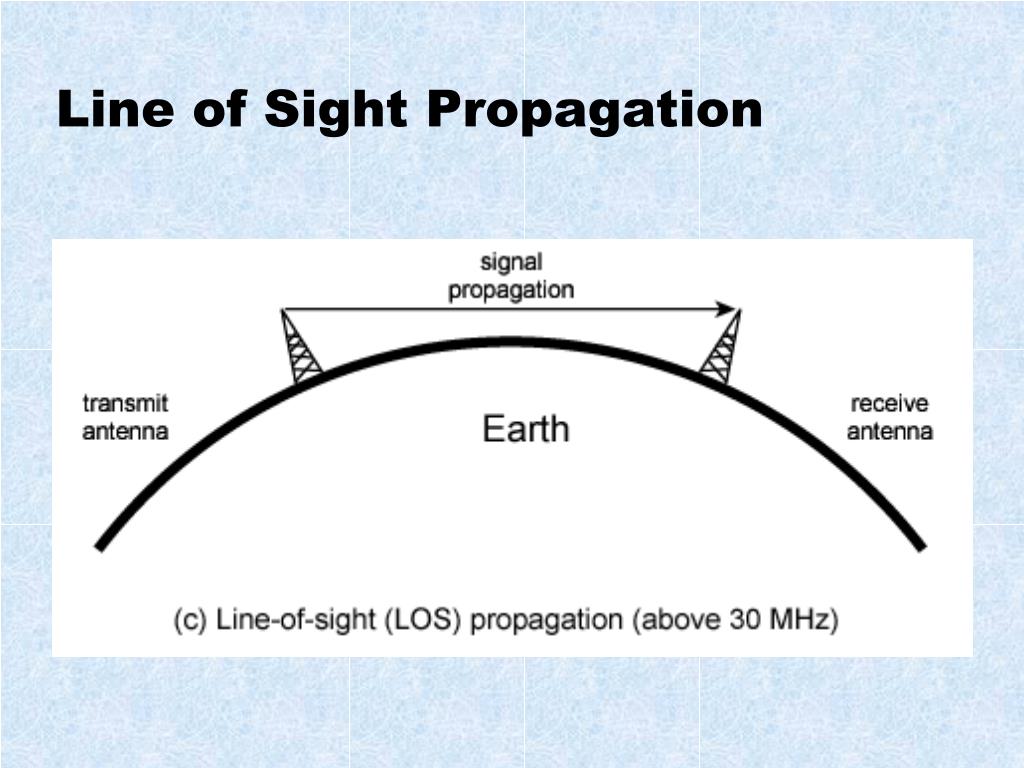 Line of Sight Propagation

signal propagation

transmit antenna

Earth

receive antenna

(c) Line-of-sight (LOS) propagation (above 30 MHz)